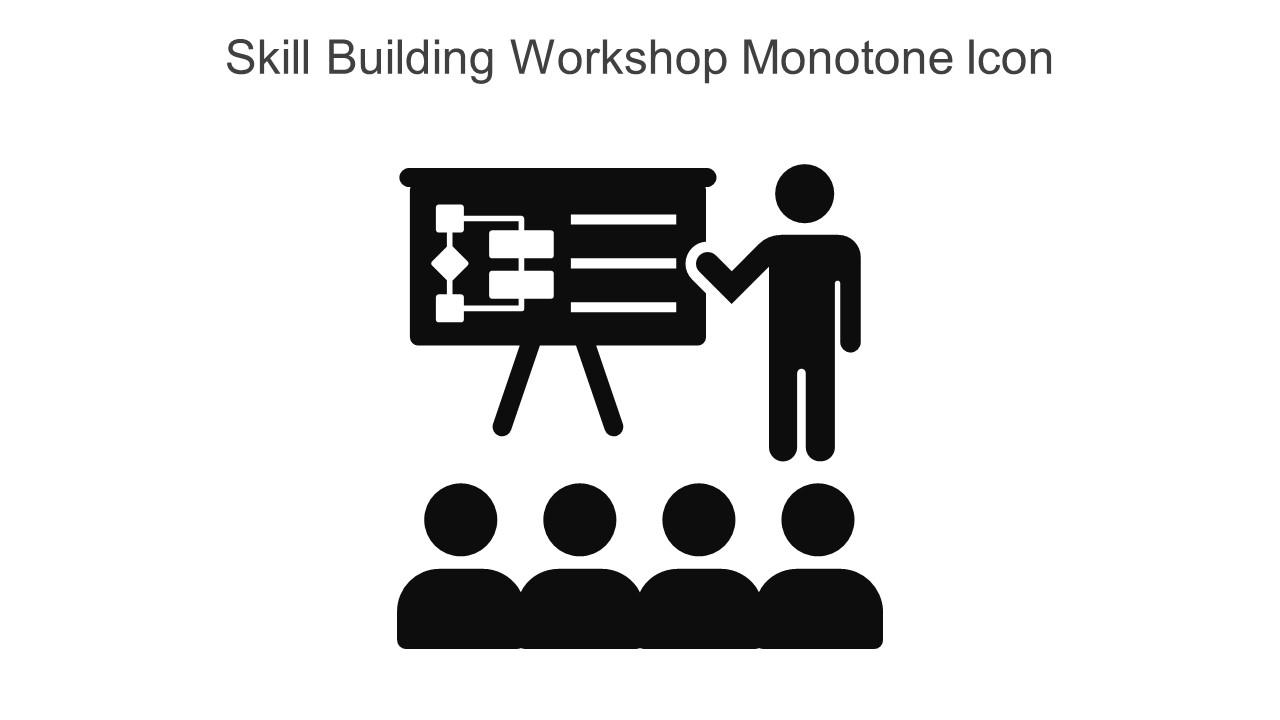 Skill Building Workshop Monotone Icon